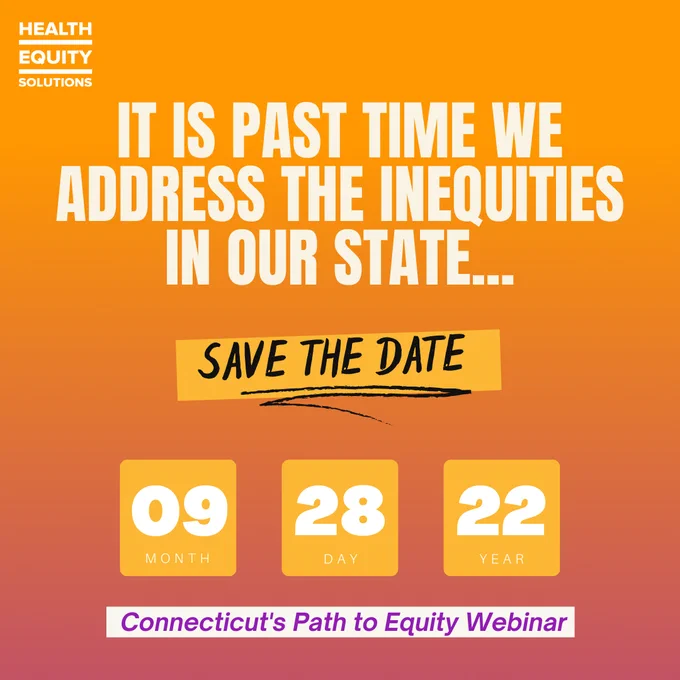 HEALTH
EQUITY
SOLUTIONS

IT IS PAST TIME WE ADDRESS THE INEQUITIES IN OUR STATE...

SAVE THE DATE

09
MONTH

28
DAY

22
YEAR

Connecticut's Path to Equity Webinar